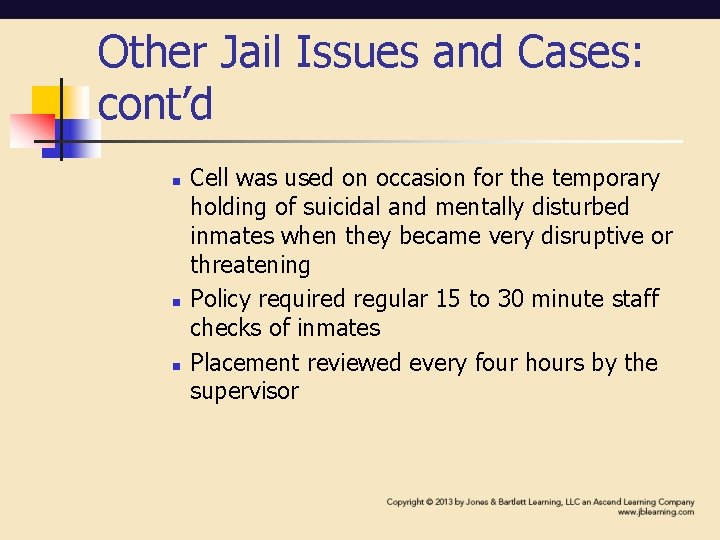 Other Jail Issues and Cases: cont'd

- Cell was used on occasion for the temporary holding of suicidal and mentally disturbed inmates when they became very disruptive or threatening
- Policy required regular 15 to 30 minute staff checks of inmates
- Placement reviewed every four hours by the supervisor

Copyright © 2013 by Jones & Bartlett Learning, LLC an Ascend Learning Company
www.jblearning.com